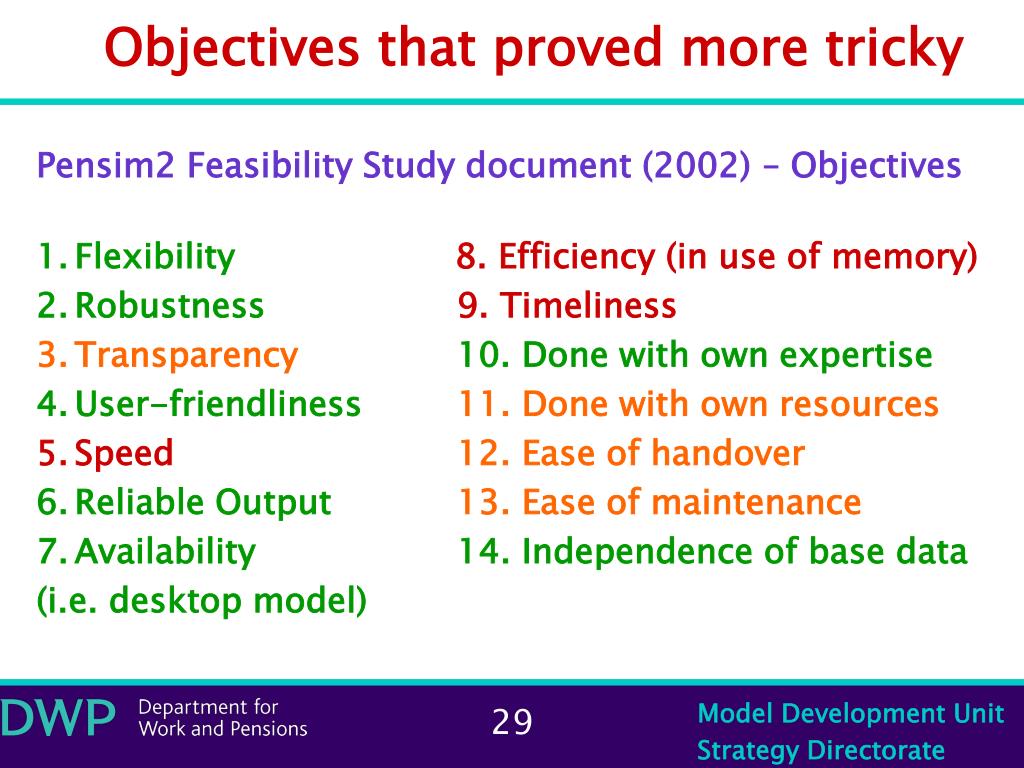 Objectives that proved more tricky

Pensim2 Feasibility Study document (2002) – Objectives

1. Flexibility
2. Robustness
3. Transparency
4. User-friendliness
5. Speed
6. Reliable Output
7. Availability (i.e. desktop model)

8. Efficiency (in use of memory)
9. Timeliness
10. Done with own expertise
11. Done with own resources
12. Ease of handover
13. Ease of maintenance
14. Independence of base data

DWP Department for Work and Pensions

29

Model Development Unit
Strategy Directorate